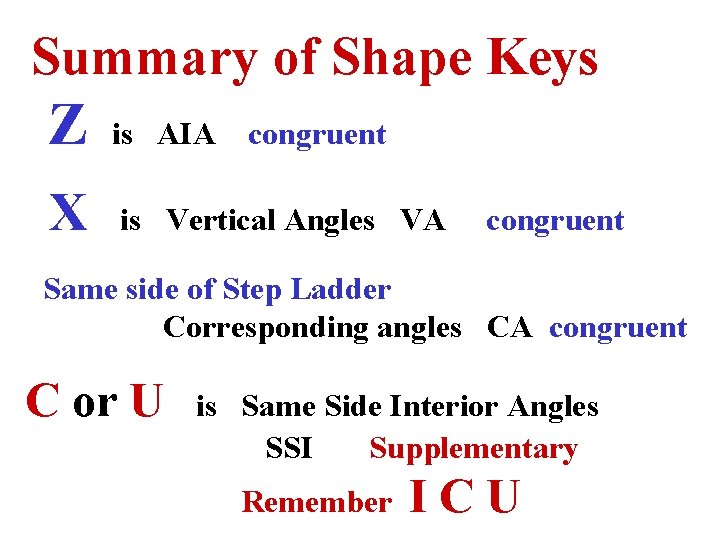 Summary of Shape Keys

Z is AIA congruent

X is Vertical Angles VA congruent

Same side of Step Ladder
Corresponding angles CA congruent

C or U is Same Side Interior Angles
SSI Supplementary
Remember I C U